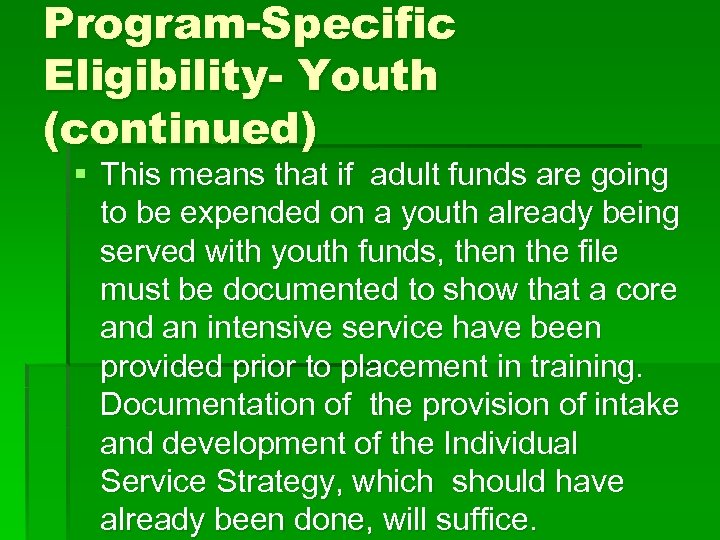 Program-Specific Eligibility- Youth (continued)

▪ This means that if adult funds are going to be expended on a youth already being served with youth funds, then the file must be documented to show that a core and an intensive service have been provided prior to placement in training. Documentation of the provision of intake and development of the Individual Service Strategy, which should have already been done, will suffice.